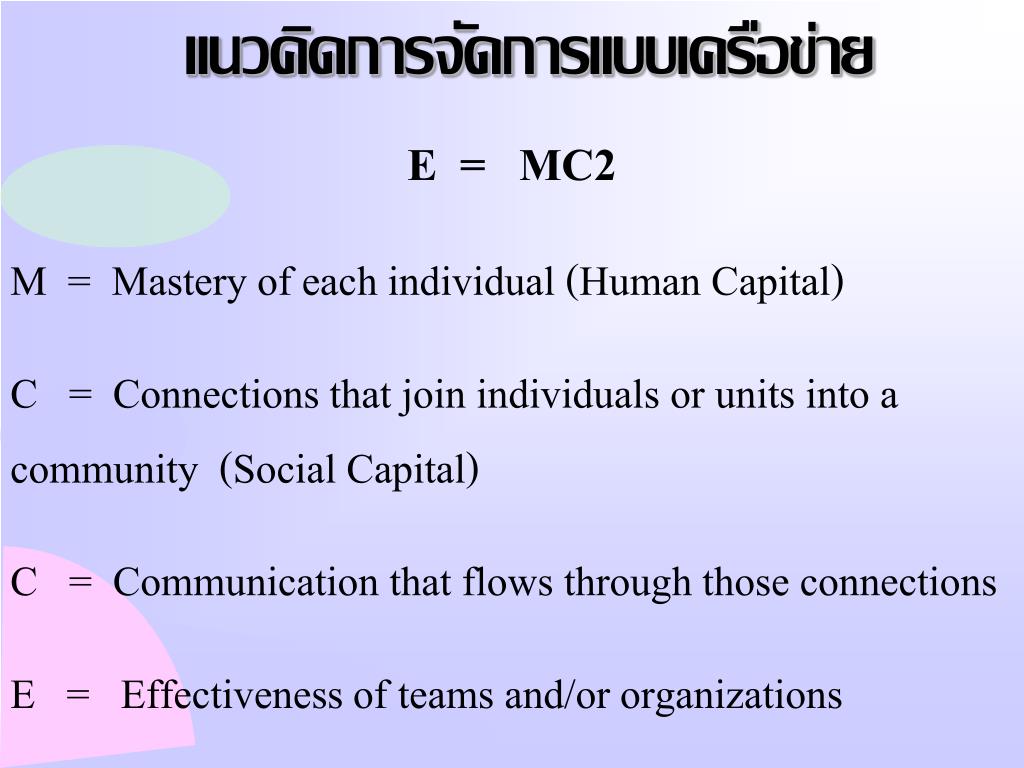 แนวคิดการจัดการแบบเครือข่าย

E = MC2

M = Mastery of each individual (Human Capital)

C = Connections that join individuals or units into a community (Social Capital)

C = Communication that flows through those connections

E = Effectiveness of teams and/or organizations